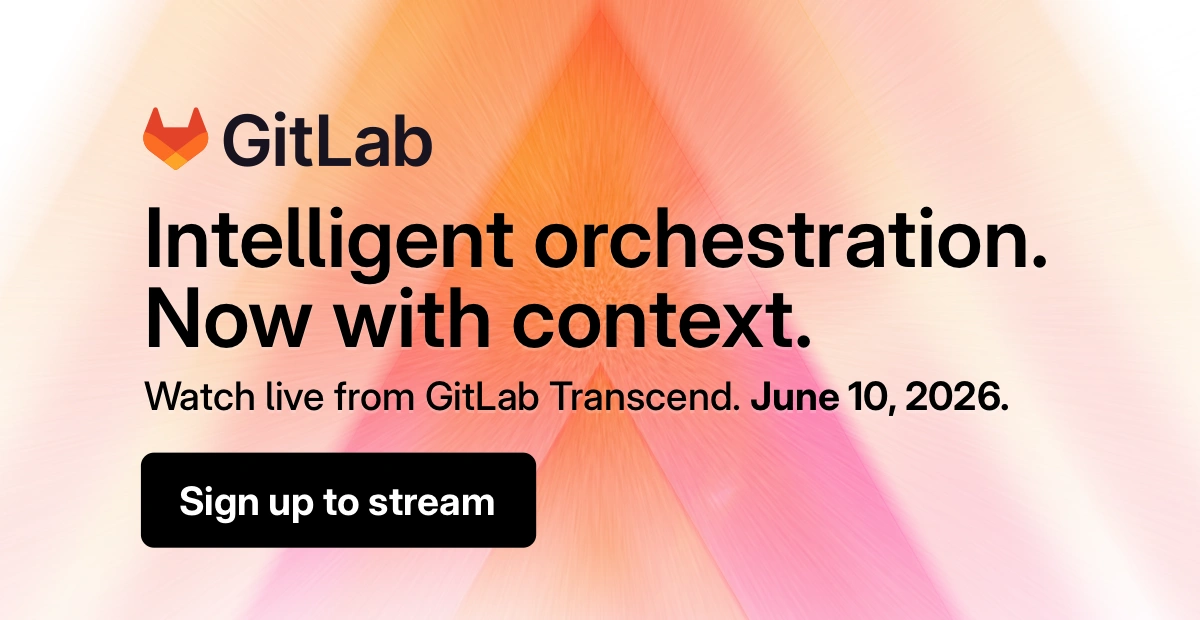 GitLab

Intelligent orchestration. Now with context.

Watch live from GitLab Transcend. June 10, 2026.

Sign up to stream